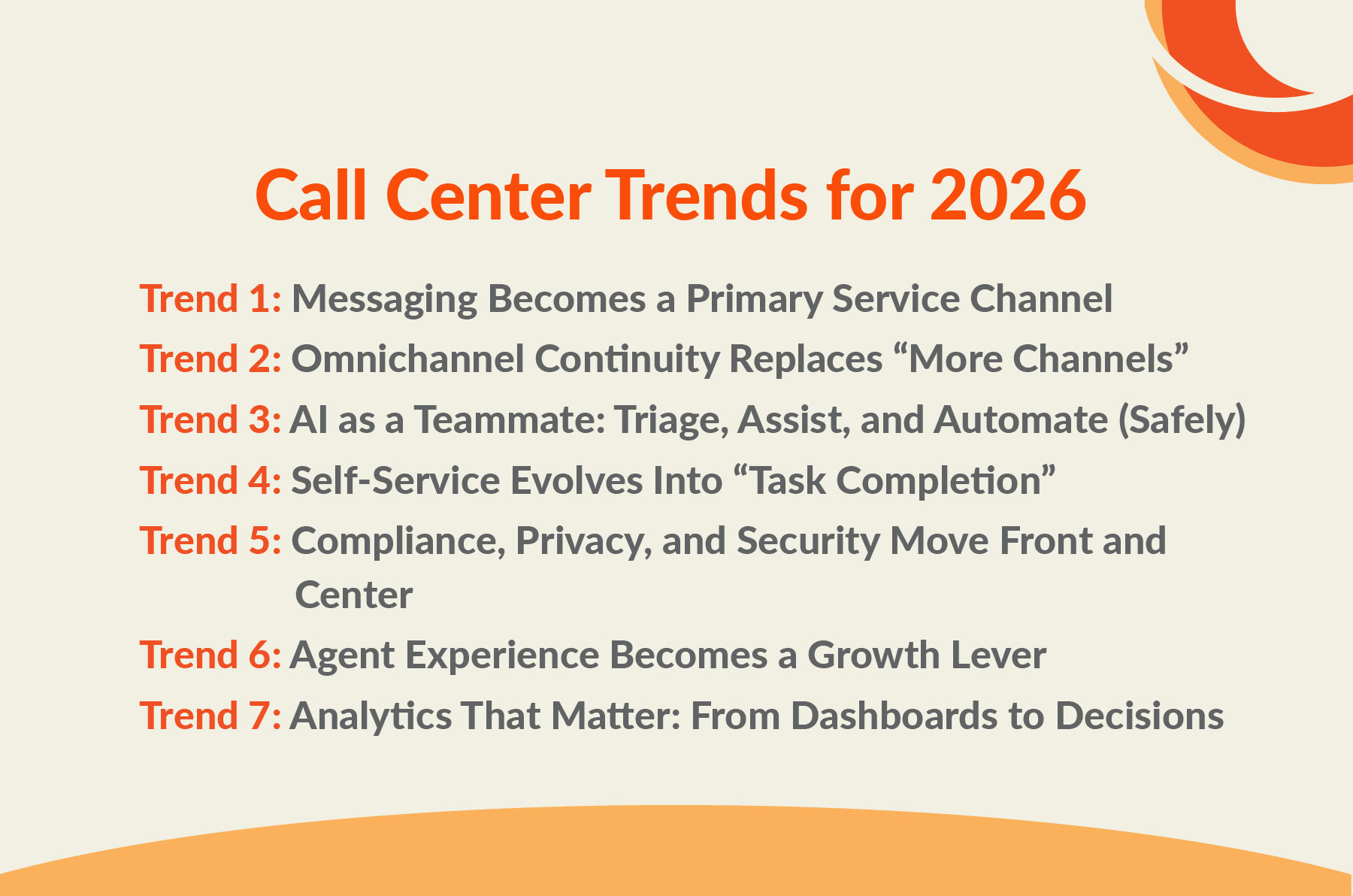 Call Center Trends for 2026

Trend 1: Messaging Becomes a Primary Service Channel

Trend 2: Omnichannel Continuity Replaces “More Channels”

Trend 3: AI as a Teammate: Triage, Assist, and Automate (Safely)

Trend 4: Self-Service Evolves Into “Task Completion”

Trend 5: Compliance, Privacy, and Security Move Front and Center

Trend 6: Agent Experience Becomes a Growth Lever

Trend 7: Analytics That Matter: From Dashboards to Decisions